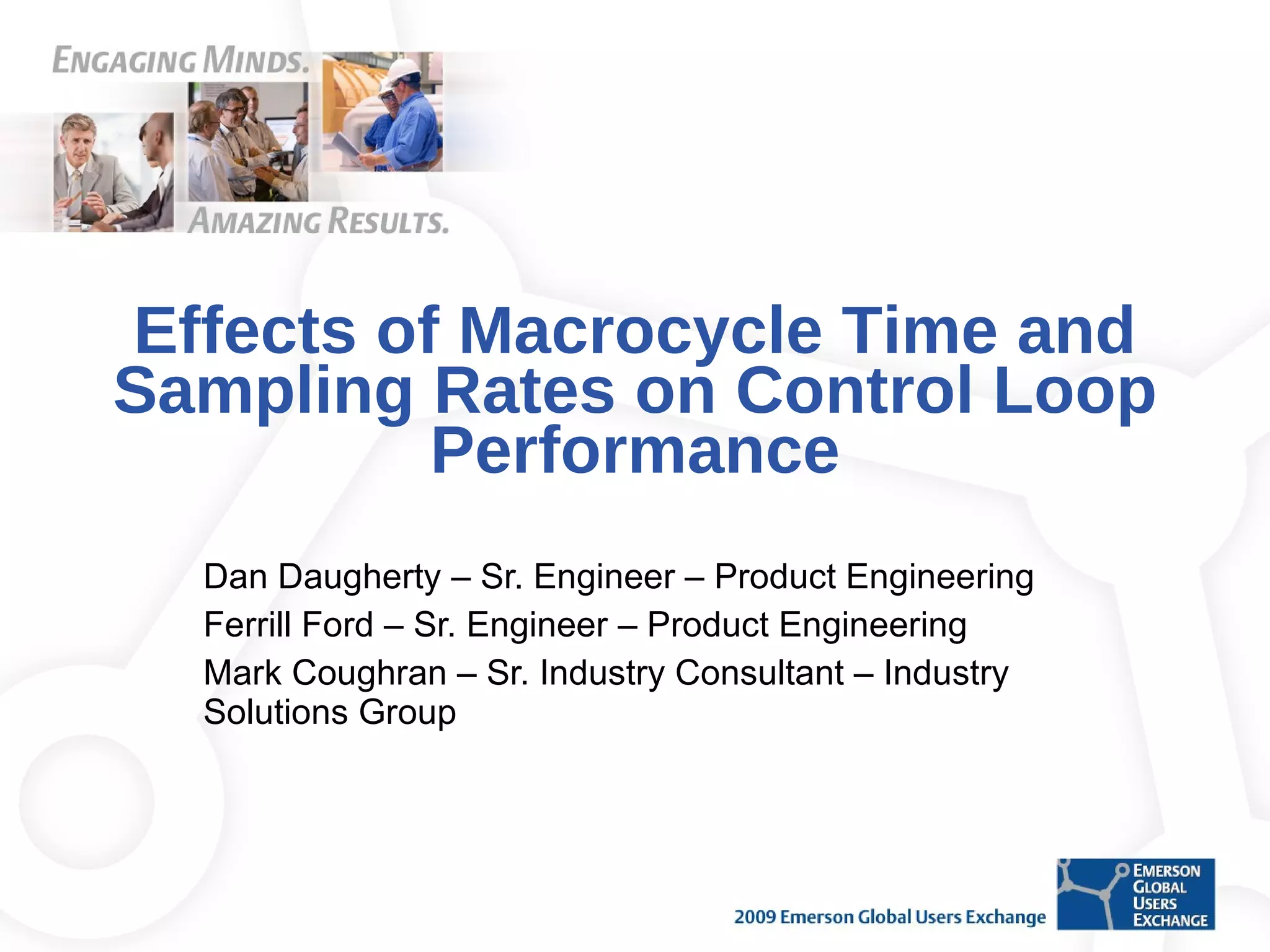 ENGAGING MINDS.

AMAZING RESULTS.

Effects of Macrocycle Time and Sampling Rates on Control Loop Performance

Dan Daugherty – Sr. Engineer – Product Engineering

Ferrill Ford – Sr. Engineer – Product Engineering

Mark Coughran – Sr. Industry Consultant – Industry Solutions Group

2009 Emerson Global Users Exchange

EMERSON GLOBAL USERS EXCHANGE